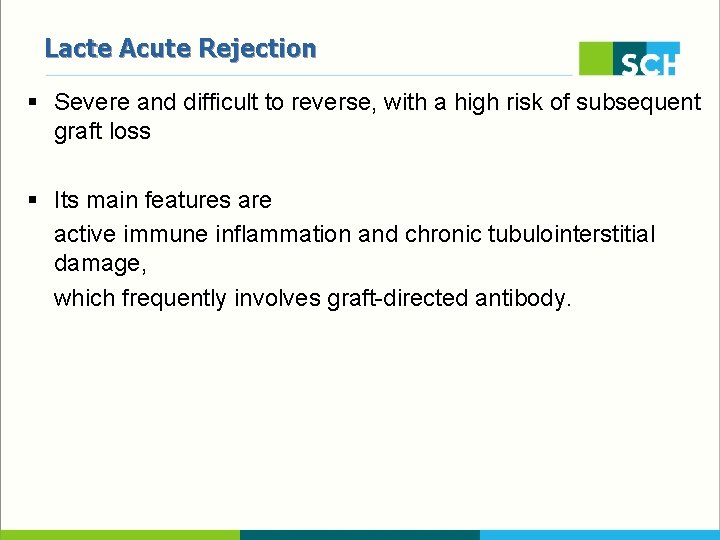 Lacte Acute Rejection

SCH

▪ Severe and difficult to reverse, with a high risk of subsequent graft loss

▪ Its main features are

active immune inflammation and chronic tubulointerstitial damage,

which frequently involves graft-directed antibody.